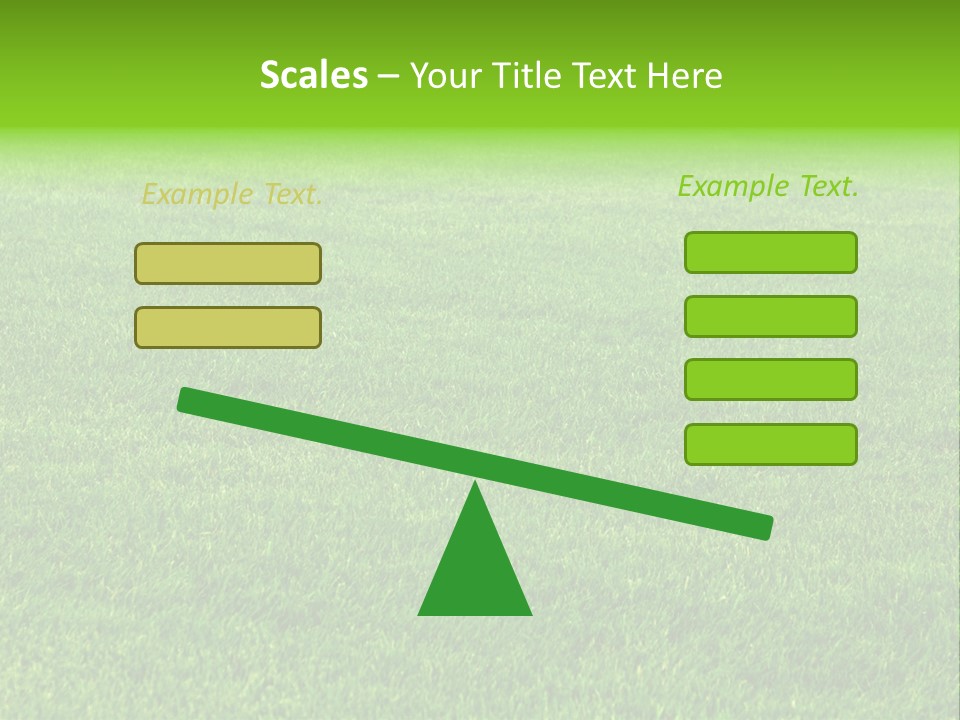 Scales – Your Title Text Here

Example Text.

Example Text.